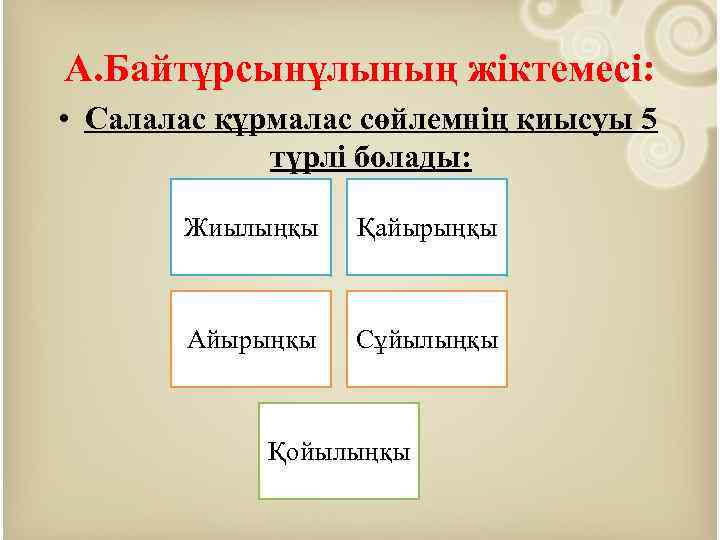 А.Байтұрсынұлының жіктемесі:

• Салалас құрмалас сөйлемнің қиысуы 5 түрлі болады:

Жиылыңқы

Қайырыңқы

Айырыңқы

Сұйылыңқы

Қойылыңқы